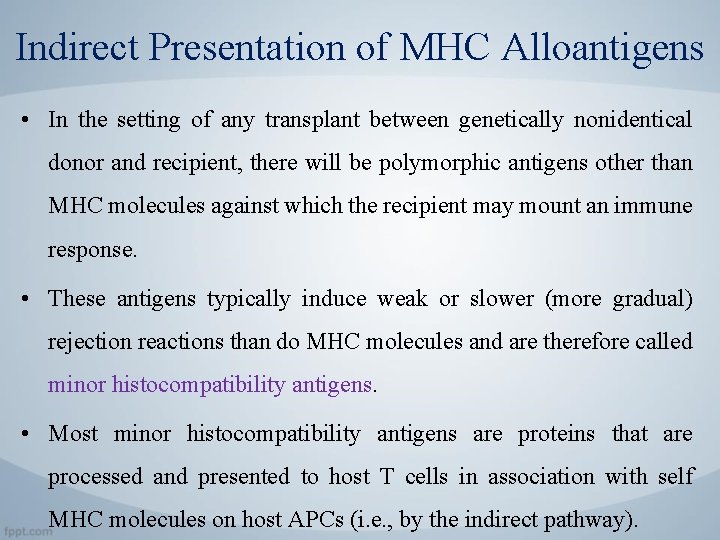 Indirect Presentation of MHC Alloantigens

• In the setting of any transplant between genetically nonidentical donor and recipient, there will be polymorphic antigens other than MHC molecules against which the recipient may mount an immune response.

• These antigens typically induce weak or slower (more gradual) rejection reactions than do MHC molecules and are therefore called minor histocompatibility antigens.

• Most minor histocompatibility antigens are proteins that are processed and presented to host T cells in association with self MHC molecules on host APCs (i.e., by the indirect pathway).

fppt.com